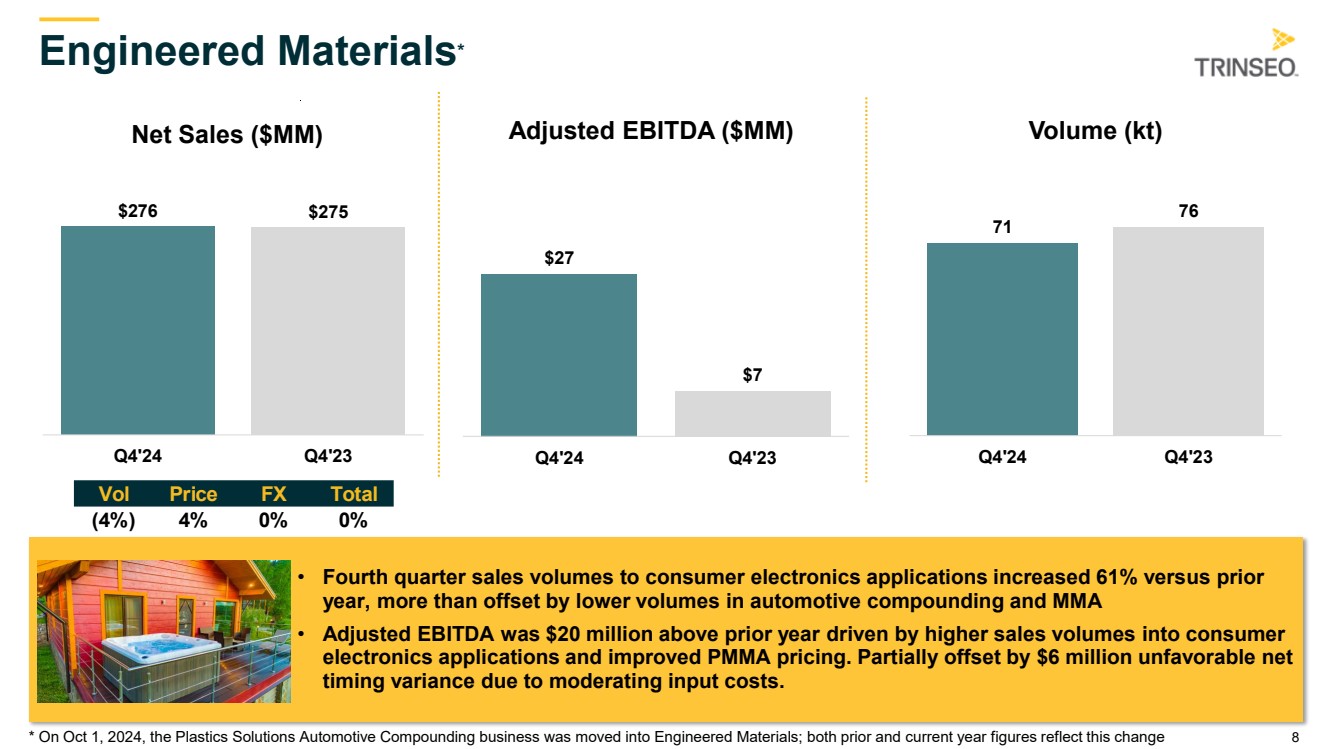 Engineered Materials*

TRINSEO.

Net Sales ($MM)

$276 $275

Q4'24 Q4'23

| Vol | Price | FX | Total |
|---|---|---|---|
| (4%) | 4% | 0% | 0% |

Adjusted EBITDA ($MM)

$27 $7

Q4'24 Q4'23

Volume (kt)

71 76

Q4'24 Q4'23

• Fourth quarter sales volumes to consumer electronics applications increased 61% versus prior year, more than offset by lower volumes in automotive compounding and MMA

• Adjusted EBITDA was $20 million above prior year driven by higher sales volumes into consumer electronics applications and improved PMMA pricing. Partially offset by $6 million unfavorable net timing variance due to moderating input costs.

* On Oct 1, 2024, the Plastics Solutions Automotive Compounding business was moved into Engineered Materials; both prior and current year figures reflect this change

8